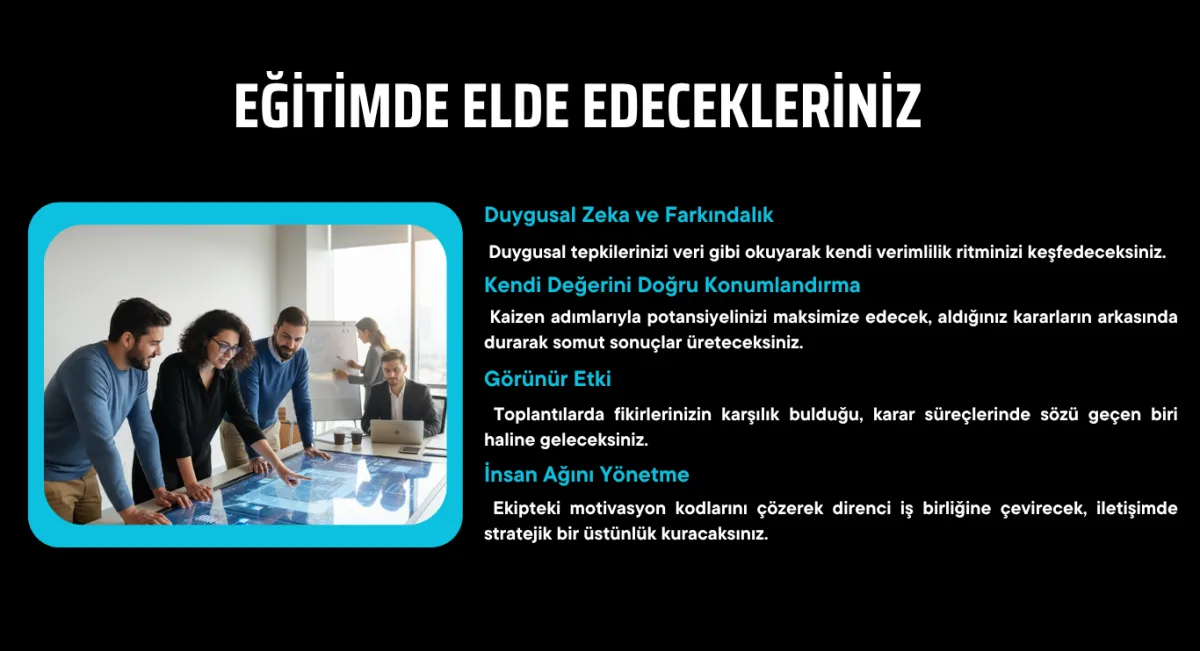 EĞİTİMDE ELDE EDECEKLERİNİZ

Duygusal Zeka ve Farkındalık

Duygusal tepkilerinizi veri gibi okuyarak kendi verimlilik ritminizi keşfedeceksiniz.

Kendi Değerini Doğru Konumlandırma

Kaizen adımlarıyla potansiyelinizi maksimize edecek, aldığınız kararların arkasında durarak somut sonuçlar üreteceksiniz.

Görünür Etki

Toplantılarda fikirlerinizin karşılık bulduğu, karar süreçlerinde sözü geçen biri haline geleceksiniz.

İnsan Ağını Yönetme

Ekipteki motivasyon kodlarını çözerek direnci iş birliğine çevirecek, iletişimde stratejik bir üstünlük kuracaksınız.